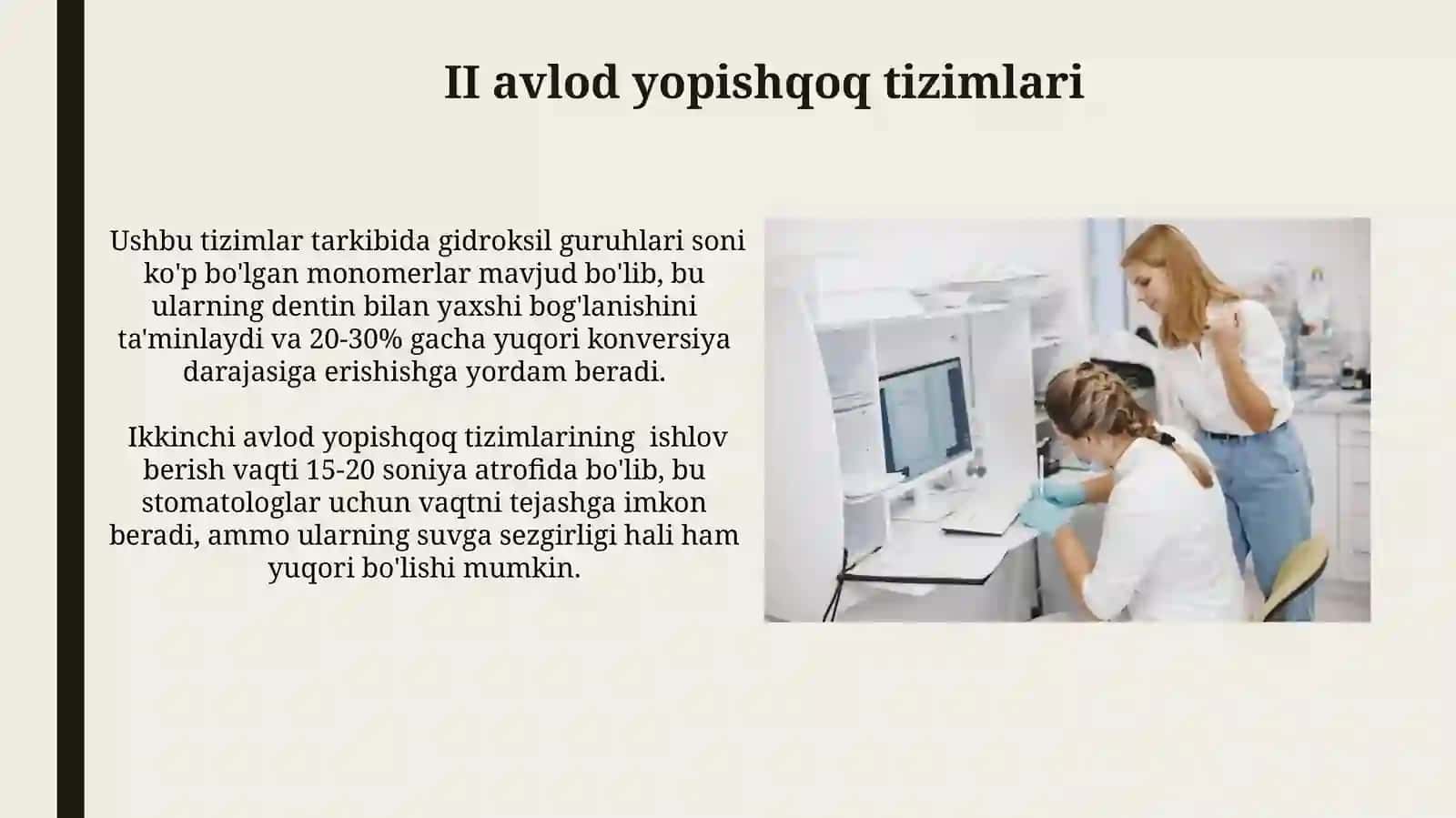 II avlod yopishqoq tizimlari

Ushbu tizimlar tarkibida gidroksil guruhlari soni ko'p bo'lgan monomerlar mavjud bo'lib, bu ularning dentin bilan yaxshi bog'lanishini ta'minlaydi va 20-30% gacha yuqori konversiya darajasiga erishishga yordam beradi.

Ikkinchi avlod yopishqoq tizimlarining ishlov berish vaqti 15-20 soniya atrofida bo'lib, bu stomatologlar uchun vaqtni tejashga imkon beradi, ammo ularning suvga sezgirligi hali ham yuqori bo'lishi mumkin.